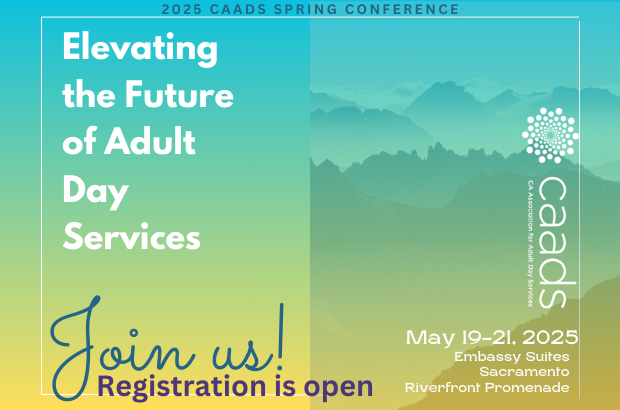 2025 CAADS SPRING CONFERENCE

Elevating the Future of Adult Day Services

caads
CA Association for Adult Day Services

Join us!
Registration is open

May 19-21, 2025
Embassy Suites
Sacramento
Riverfront Promenade